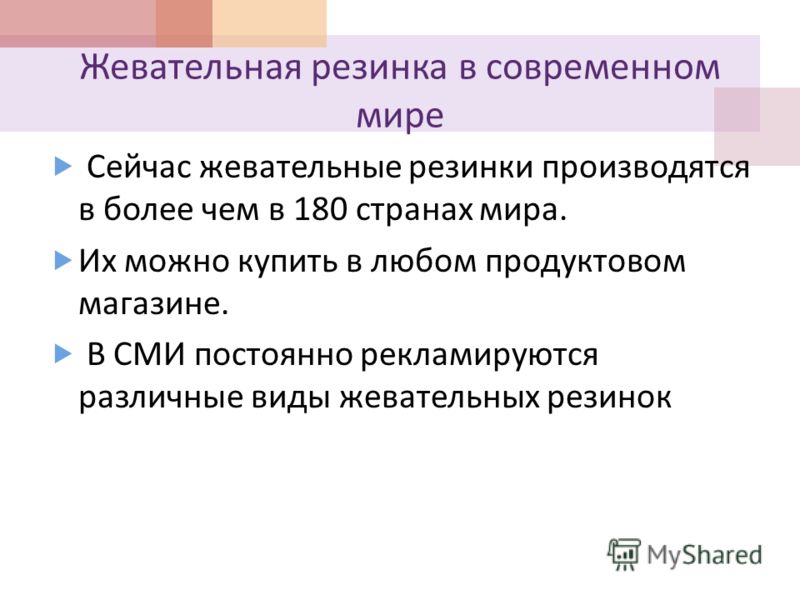 Жевательная резинка в современном мире

Сейчас жевательные резинки производятся в более чем в 180 странах мира.

Их можно купить в любом продуктовом магазине.

В СМИ постоянно рекламируются различные виды жевательных резинок

MyShared